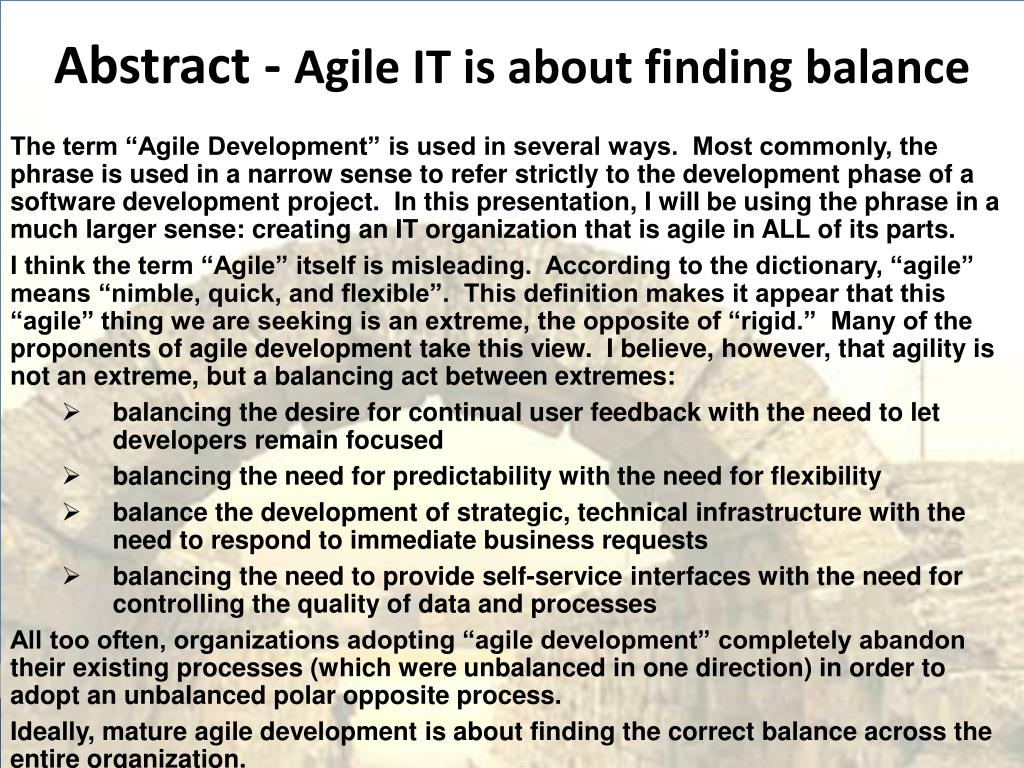 Abstract - Agile IT is about finding balance

The term “Agile Development” is used in several ways. Most commonly, the phrase is used in a narrow sense to refer strictly to the development phase of a software development project. In this presentation, I will be using the phrase in a much larger sense: creating an IT organization that is agile in ALL of its parts.

I think the term “Agile” itself is misleading. According to the dictionary, “agile” means “nimble, quick, and flexible”. This definition makes it appear that this “agile” thing we are seeking is an extreme, the opposite of “rigid.” Many of the proponents of agile development take this view. I believe, however, that agility is not an extreme, but a balancing act between extremes:

➢ balancing the desire for continual user feedback with the need to let developers remain focused
➢ balancing the need for predictability with the need for flexibility
➢ balance the development of strategic, technical infrastructure with the need to respond to immediate business requests
➢ balancing the need to provide self-service interfaces with the need for controlling the quality of data and processes

All too often, organizations adopting “agile development” completely abandon their existing processes (which were unbalanced in one direction) in order to adopt an unbalanced polar opposite process.

Ideally, mature agile development is about finding the correct balance across the entire organization.